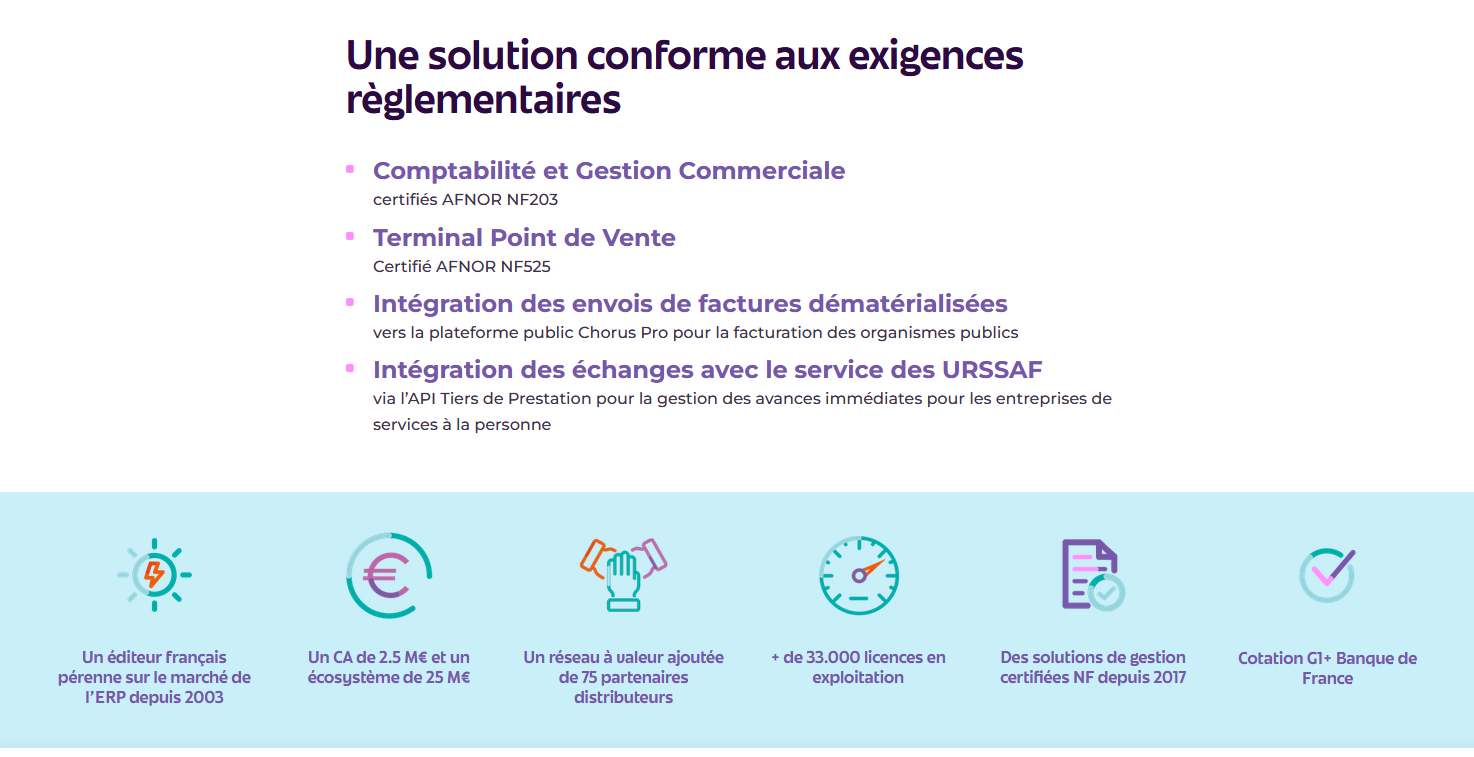 Une solution conforme aux exigences règlementaires

Comptabilité et Gestion Commerciale
certifiés AFNOR NF203

Terminal Point de Vente
Certifié AFNOR NF525

Intégration des envois de factures dématérialisées
vers la plateforme public Chorus Pro pour la facturation des organismes publics

Intégration des échanges avec le service des URSSAF
via l'API Tiers de Prestation pour la gestion des avances immédiates pour les entreprises de services à la personne

Un éditeur français pérenne sur le marché de l'ERP depuis 2003

Un CA de 2.5 M€ et un écosystème de 25 M€

Un réseau à valeur ajoutée de 75 partenaires distributeurs

+ de 33.000 licences en exploitation

Des solutions de gestion certifiées NF depuis 2017

Cotation G1+ Banque de France